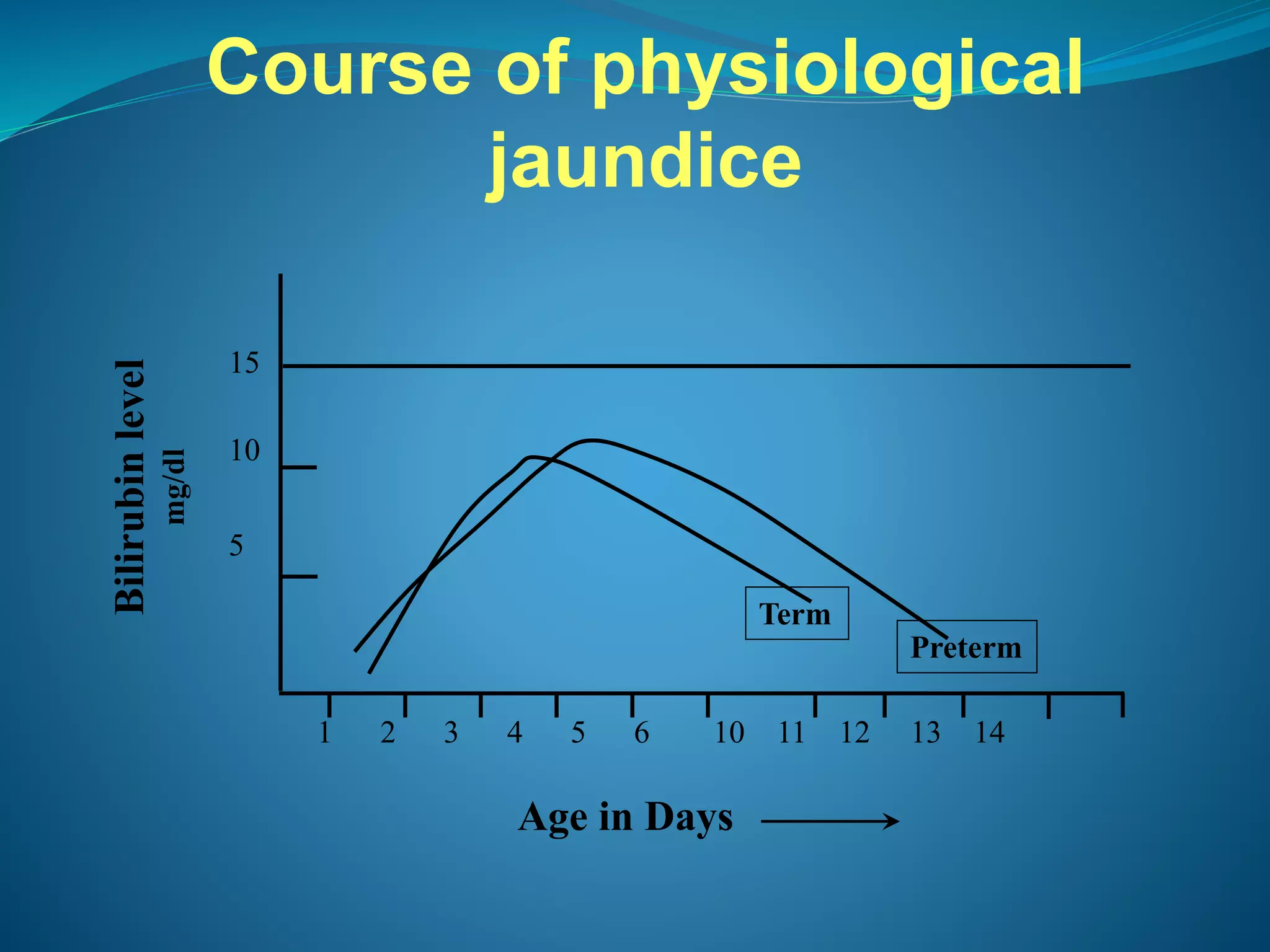 Course of physiological jaundice

Bilirubin level
mg/dl

15
10
5

Term
Preterm

1 2 3 4 5 6 10 11 12 13 14

Age in Days